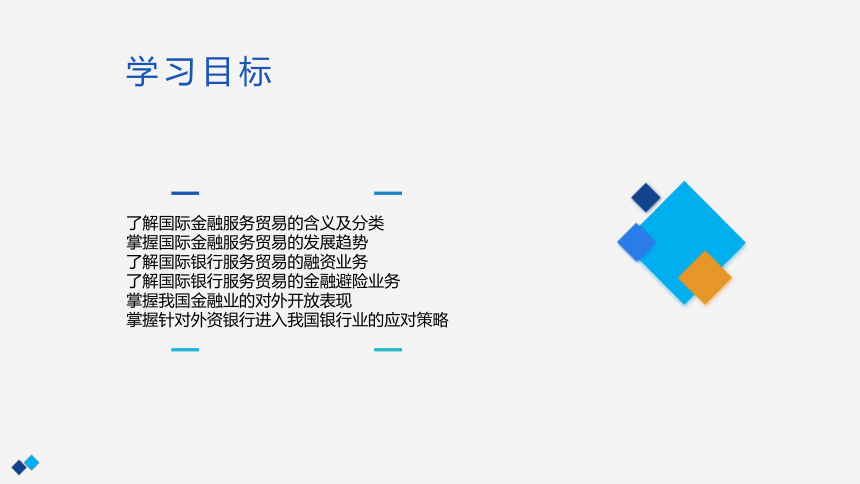 学习目标

了解国际金融服务贸易的含义及分类
掌握国际金融服务贸易的发展趋势
了解国际银行服务贸易的融资业务
了解国际银行服务贸易的金融避险业务
掌握我国金融业的对外开放表现
掌握针对外资银行进入我国银行业的应对策略